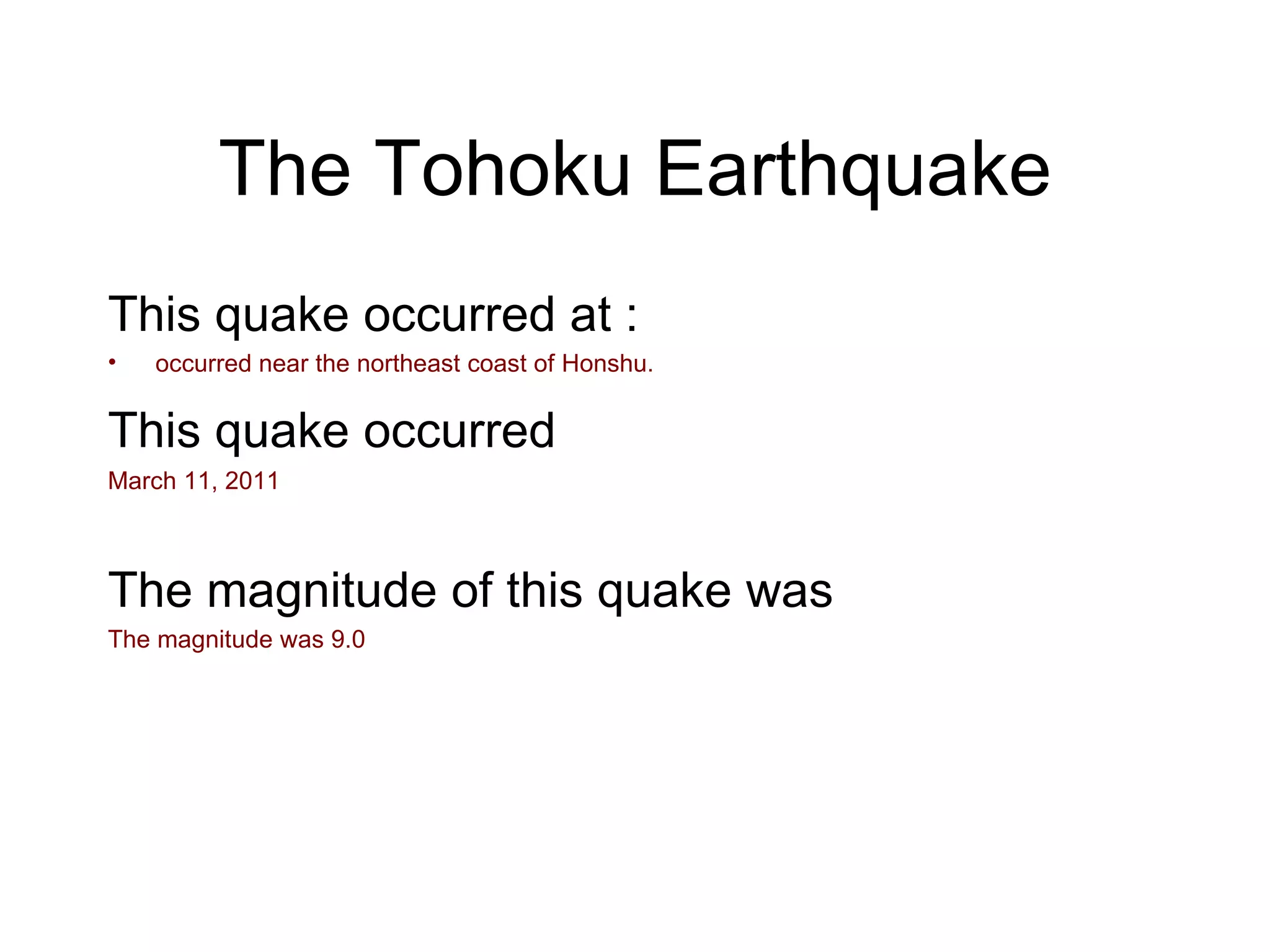 The Tohoku Earthquake

This quake occurred at :

• occurred near the northeast coast of Honshu.

This quake occurred

March 11, 2011

The magnitude of this quake was

The magnitude was 9.0